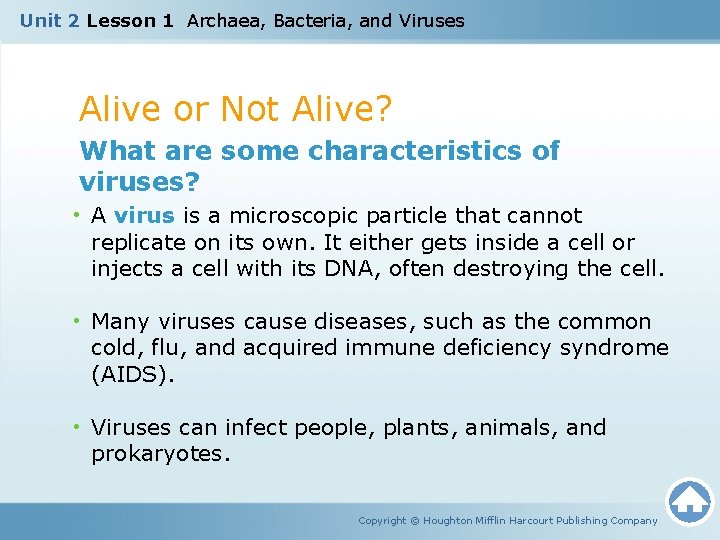 Unit 2 Lesson 1 Archaea, Bacteria, and Viruses

Alive or Not Alive?

What are some characteristics of viruses?

• A virus is a microscopic particle that cannot replicate on its own. It either gets inside a cell or injects a cell with its DNA, often destroying the cell.

• Many viruses cause diseases, such as the common cold, flu, and acquired immune deficiency syndrome (AIDS).

• Viruses can infect people, plants, animals, and prokaryotes.

Copyright © Houghton Mifflin Harcourt Publishing Company